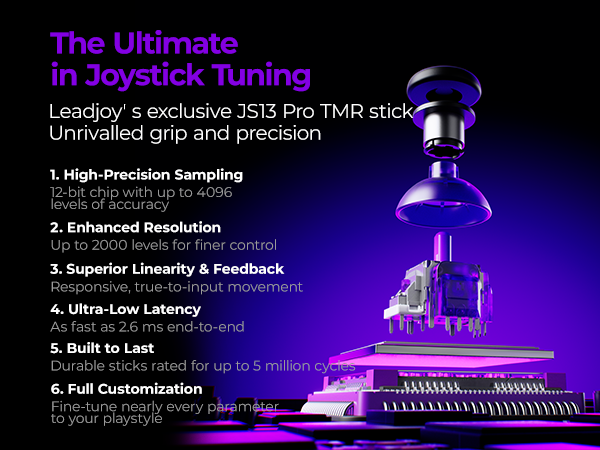 The Ultimate in Joystick Tuning

Leadjoy' s exclusive JS13 Pro TMR stick
Unrivalled grip and precision

1. High-Precision Sampling
12-bit chip with up to 4096 levels of accuracy

2. Enhanced Resolution
Up to 2000 levels for finer control

3. Superior Linearity & Feedback
Responsive, true-to-input movement

4. Ultra-Low Latency
As fast as 2.6 ms end-to-end

5. Built to Last
Durable sticks rated for up to 5 million cycles

6. Full Customization
Fine-tune nearly every parameter to your playstyle